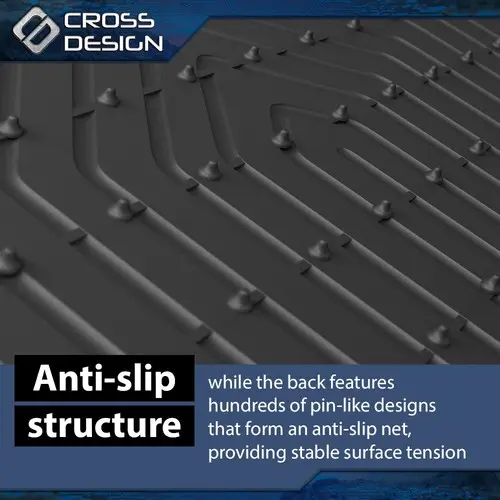 CROSS DESIGN

Anti-slip structure

while the back features hundreds of pin-like designs that form an anti-slip net, providing stable surface tension